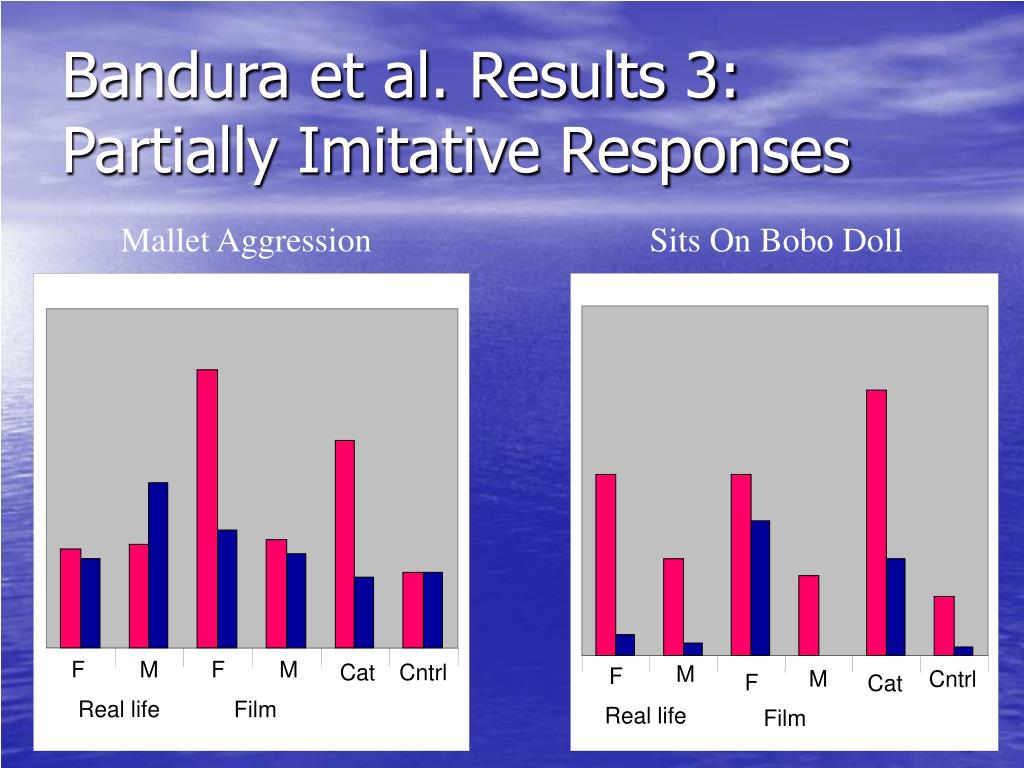 Bandura et al. Results 3: Partially Imitative Responses

Mallet Aggression

F M F M Cat Cntrl
Real life Film

Sits On Bobo Doll

F M F M Cat Cntrl
Real life Film